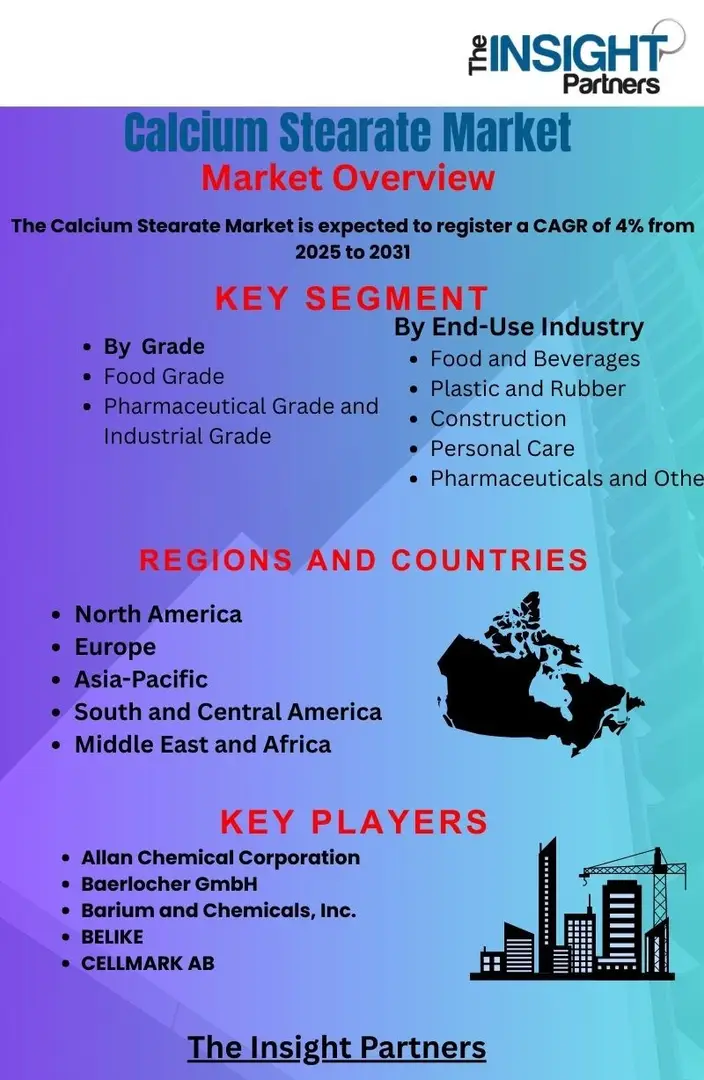 The INSIGHT Partners

Calcium Stearate Market

Market Overview

The Calcium Stearate Market is expected to register a CAGR of 4% from 2025 to 2031

KEY SEGMENT

- By Grade
- Food Grade
- Pharmaceutical Grade and Industrial Grade

By End-Use Industry

- Food and Beverages
- Plastic and Rubber
- Construction
- Personal Care
- Pharmaceuticals and Othe

REGIONS AND COUNTRIES

- North America
- Europe
- Asia-Pacific
- South and Central America
- Middle East and Africa

KEY PLAYERS

- Allan Chemical Corporation
- Baerlocher GmbH
- Barium and Chemicals, Inc.
- BELIKE
- CELLMARK AB

The Insight Partners